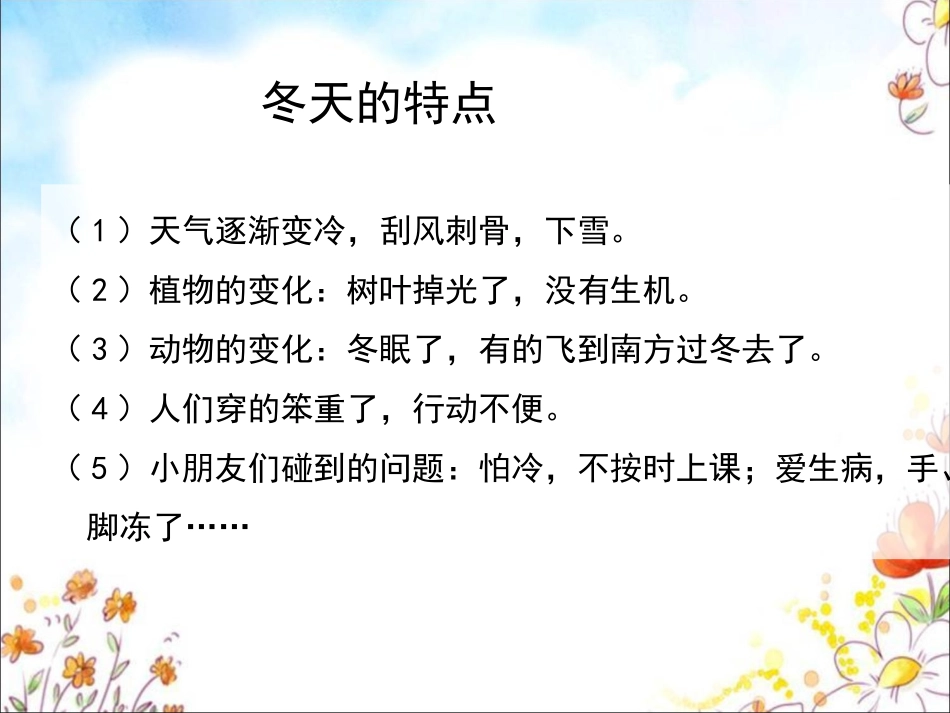 冬天的特点

（1）天气逐渐变冷，刮风刺骨，下雪。

（2）植物的变化：树叶掉光了，没有生机。

（3）动物的变化：冬眠了，有的飞到南方过冬去了。

（4）人们穿的笨重了，行动不便。

（5）小朋友们碰到的问题：怕冷，不按时上课；爱生病，手、脚冻了……